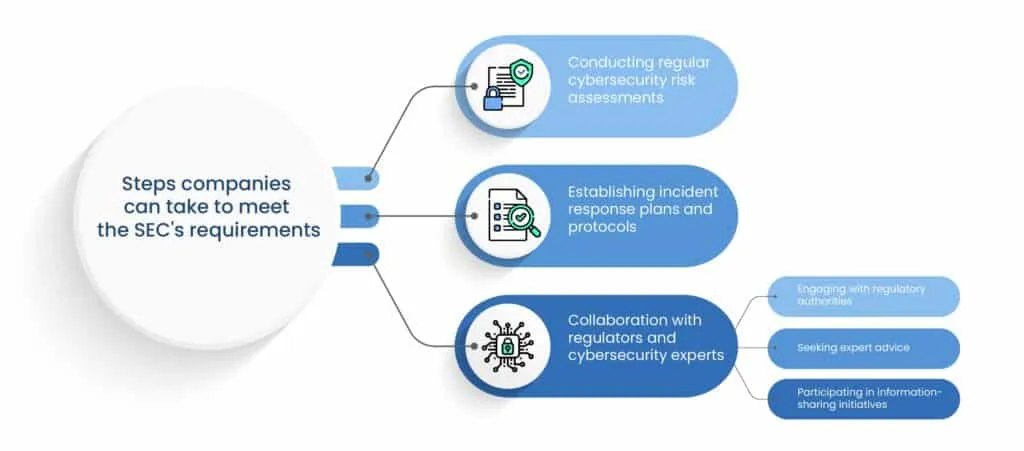 Steps companies can take to meet the SEC's requirements

Conducting regular cybersecurity risk assessments

Establishing incident response plans and protocols

Collaboration with regulators and cybersecurity experts

Engaging with regulatory authorities

Seeking expert advice

Participating in information-sharing initiatives